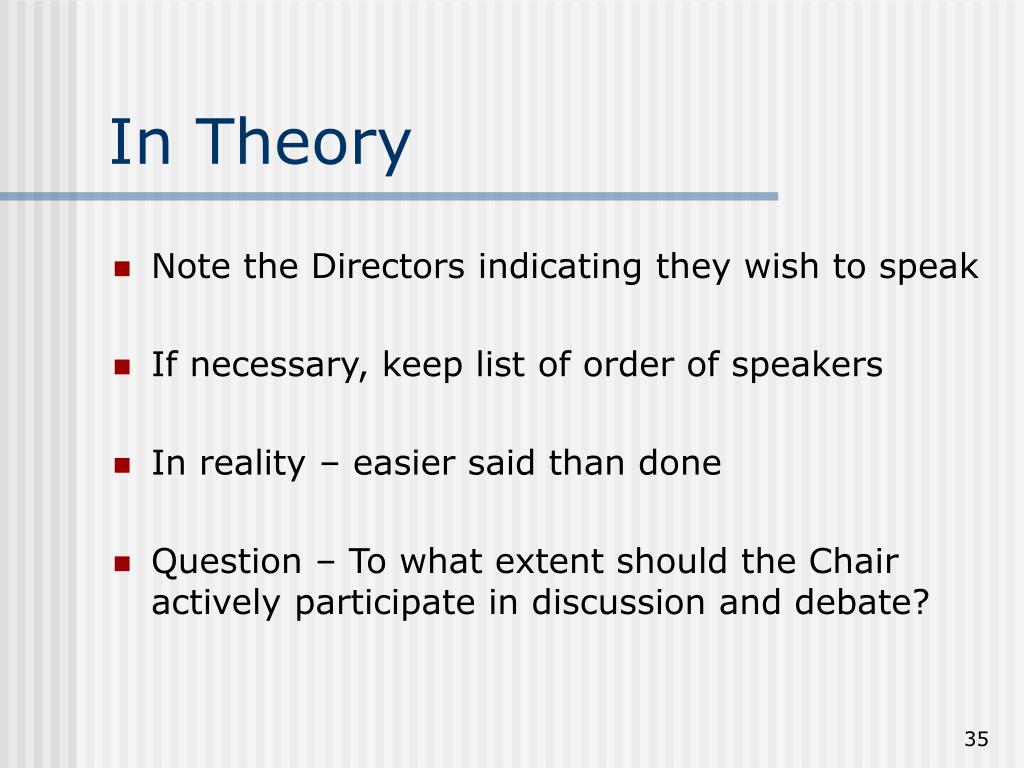 In Theory

- Note the Directors indicating they wish to speak
- If necessary, keep list of order of speakers
- In reality – easier said than done
- Question – To what extent should the Chair actively participate in discussion and debate?

35